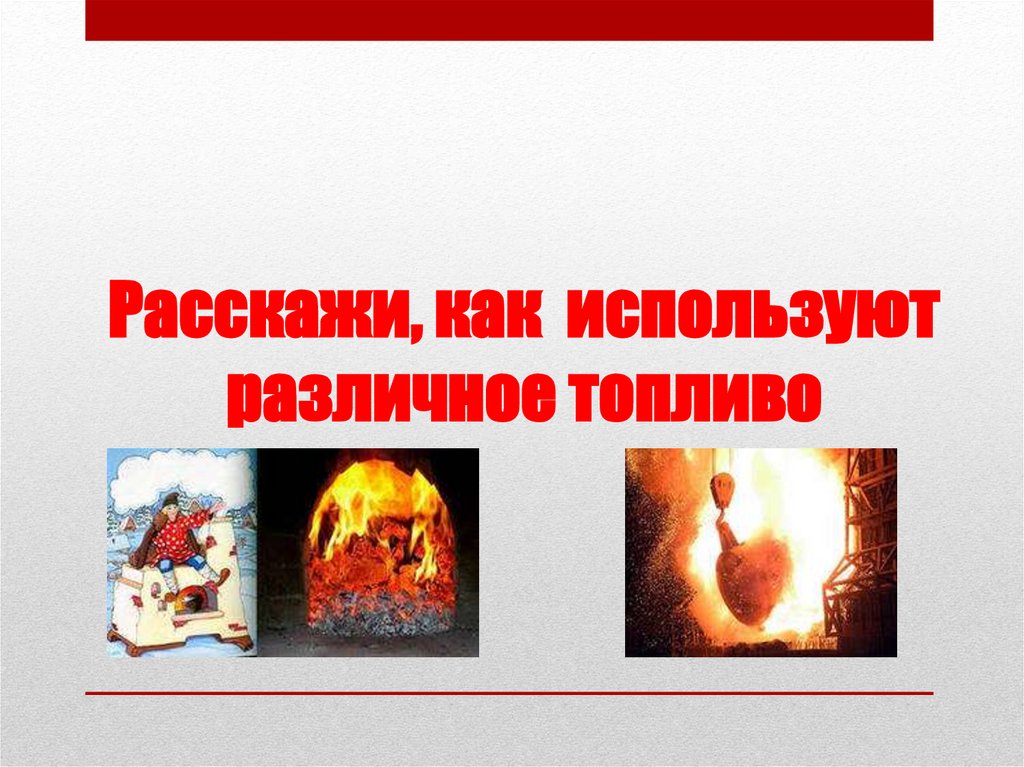 Расскажи, как используют различное топливо